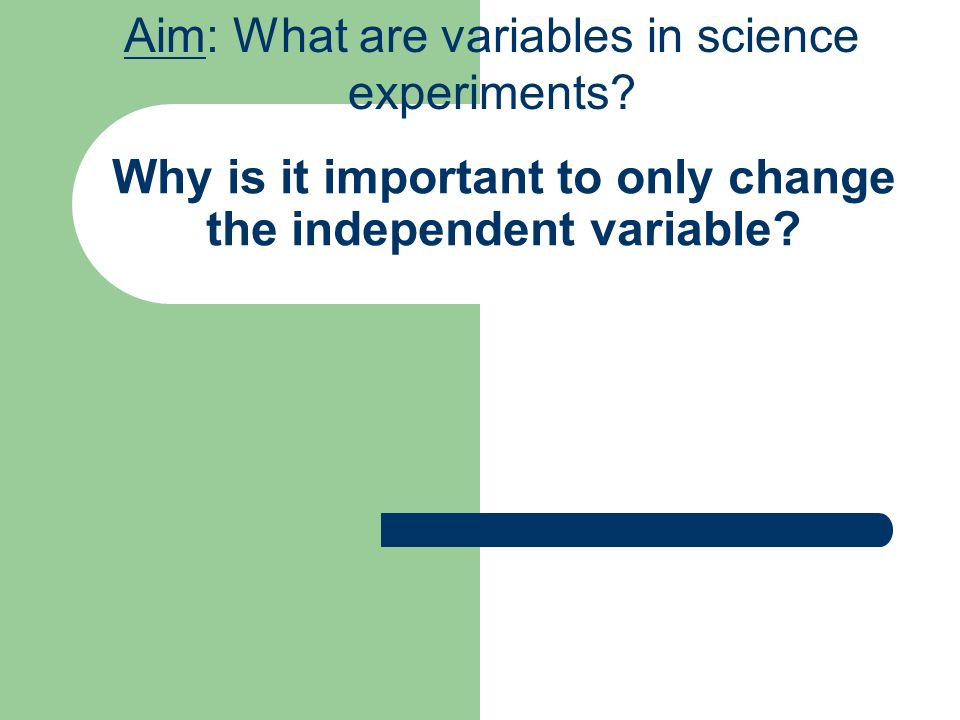 Aim: What are variables in science experiments?

Why is it important to only change the independent variable?